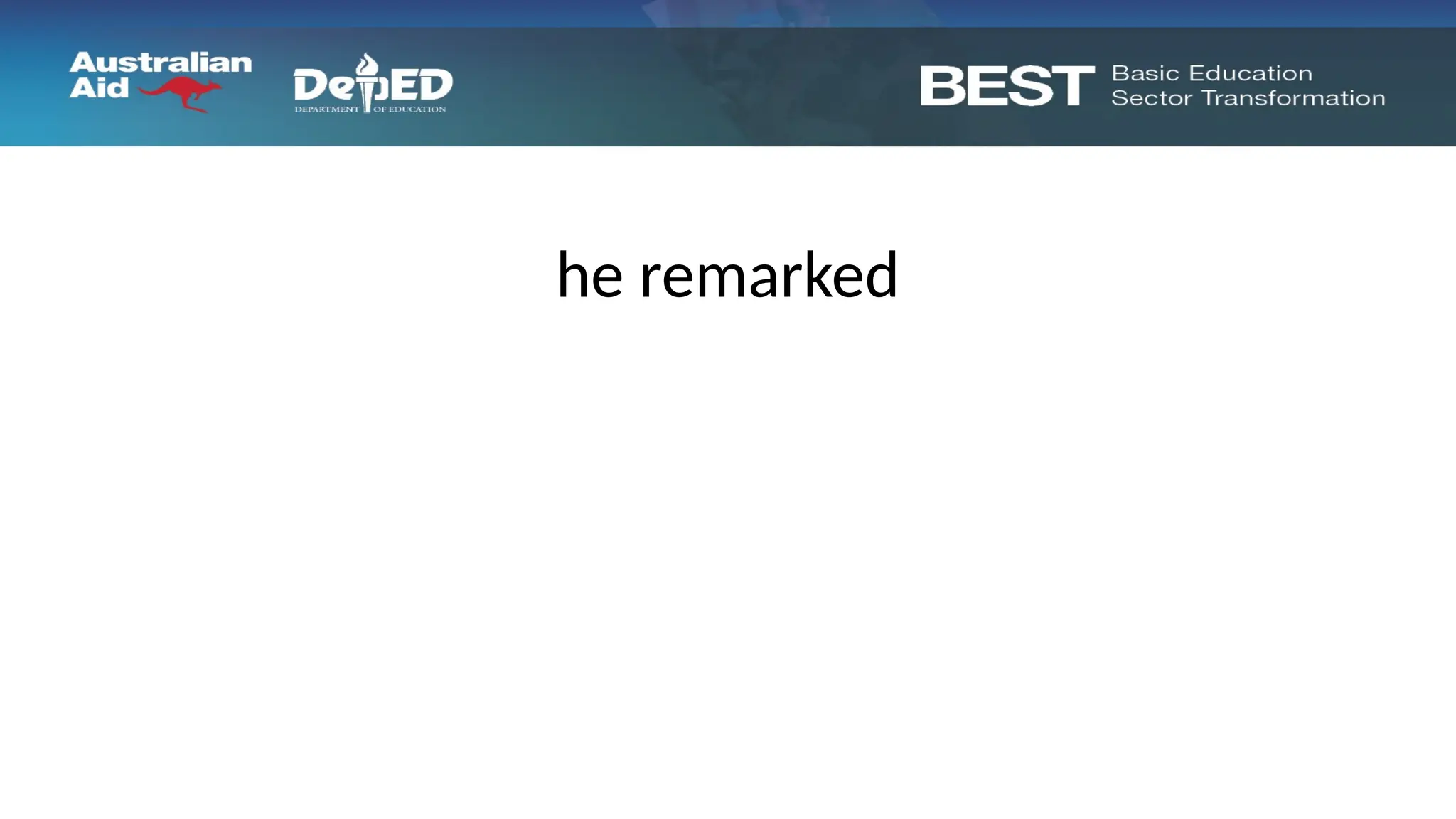 Australian Aid

DepED
DEPARTMENT OF EDUCATION

BEST Basic Education Sector Transformation

he remarked